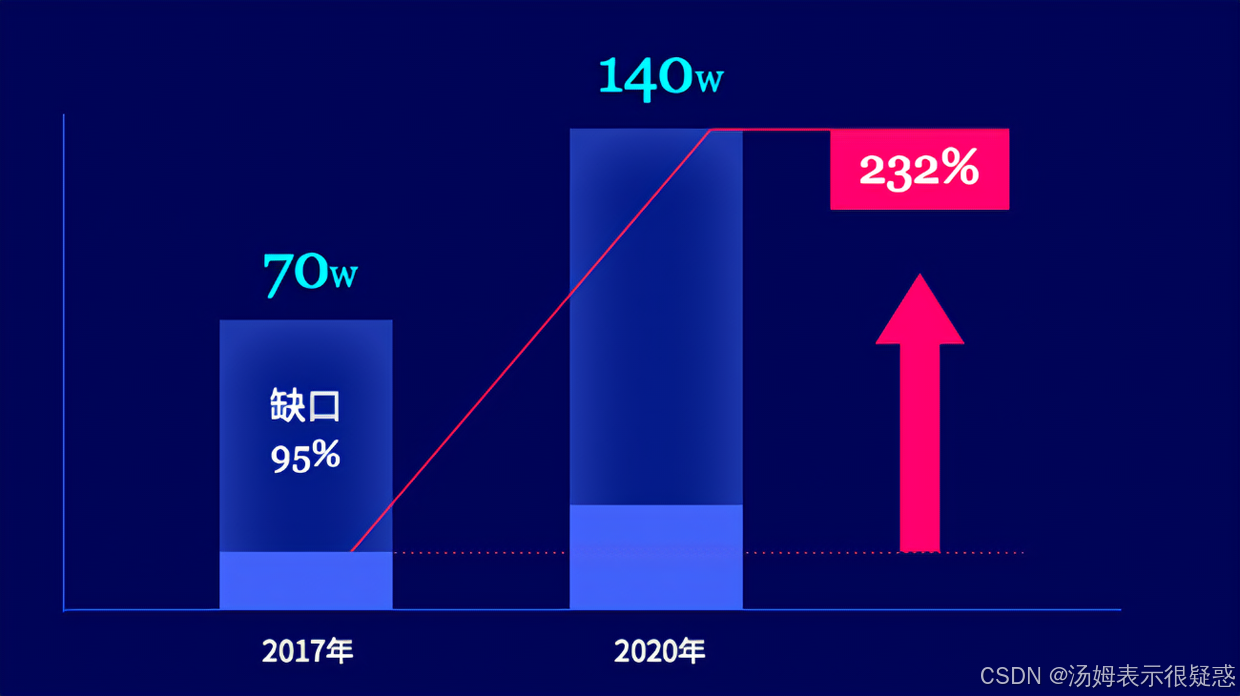 140w

232%

70w

缺口
95%

2017年

2020年

CSDN @汤姆表示很疑惑